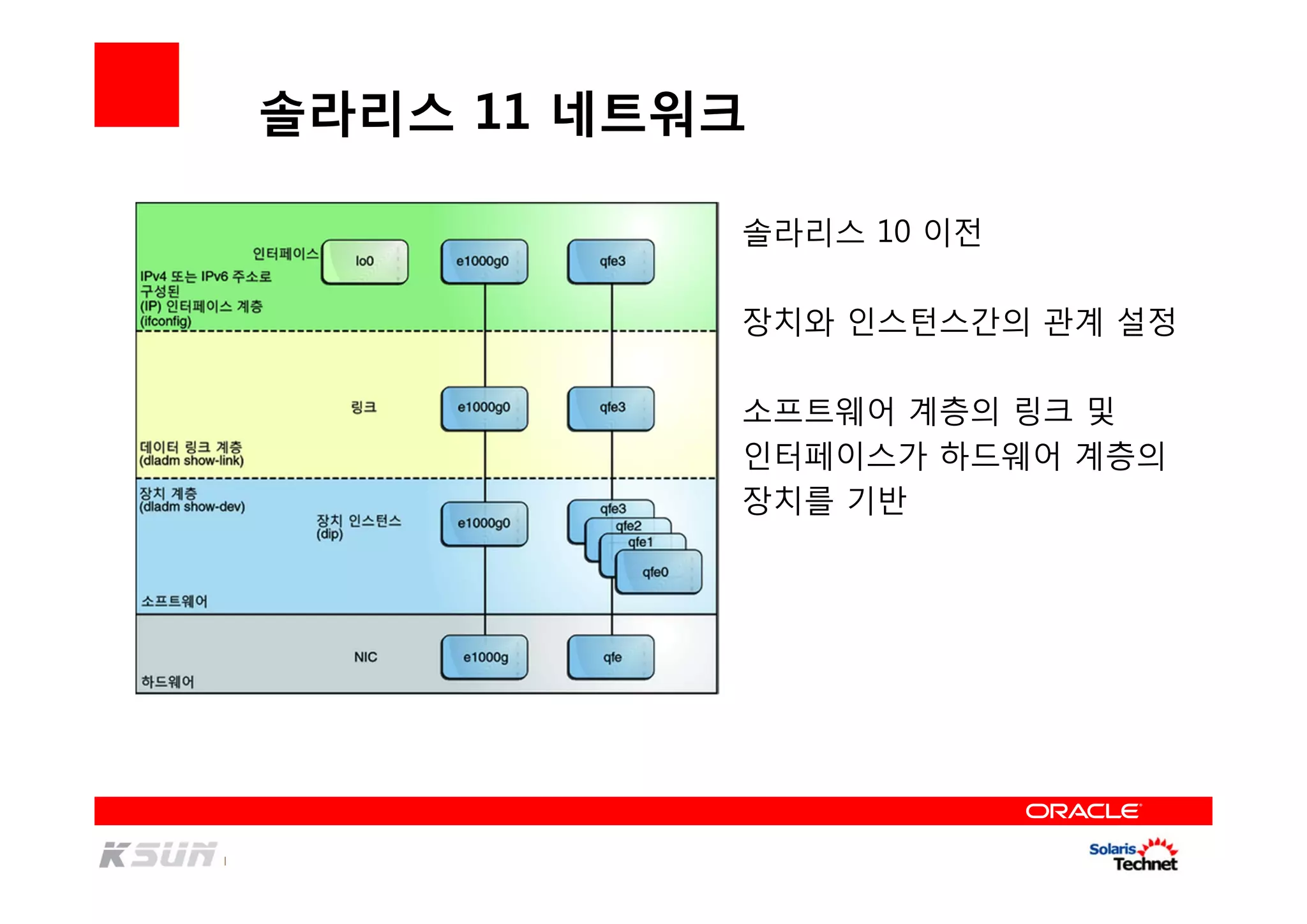 솔라리스 11 네트워크

인터페이스
IPv4 또는 IPv6 주소로 구성된 (IP) 인터페이스 계층 (ifconfig)

lo0
e1000g0
qfe3

링크
e1000g0
qfe3

데이터 링크 계층 (dladm show-link)

장치 계층 (dladm show-dev)

장치 인스턴스 (dip)

e1000g0
qfe3
qfe2
qfe1
qfe0

소프트웨어

NIC
e1000g
qfe

하드웨어

솔라리스 10 이전

장치와 인스턴스간의 관계 설정

소프트웨어 계층의 링크 및 인터페이스가 하드웨어 계층의 장치를 기반

ORACLE

KSUN

Solaris Technet